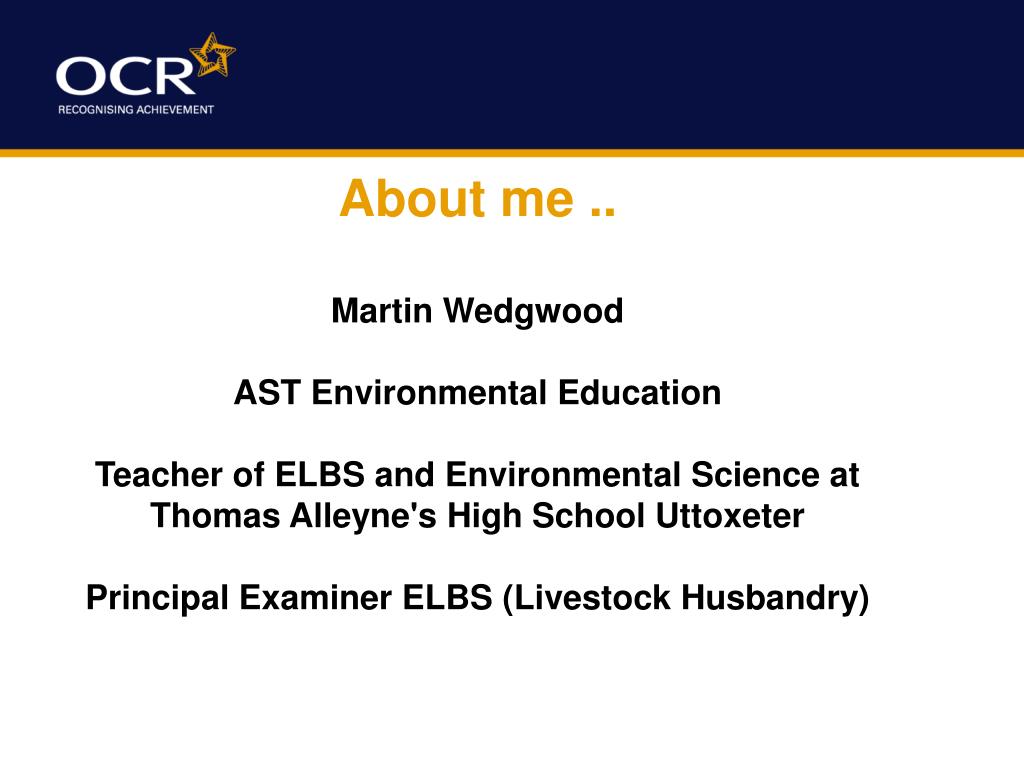 OCR
RECOGNISING ACHIEVEMENT

About me ..

Martin Wedgwood

AST Environmental Education

Teacher of ELBS and Environmental Science at Thomas Alleyne's High School Uttoxeter

Principal Examiner ELBS (Livestock Husbandry)